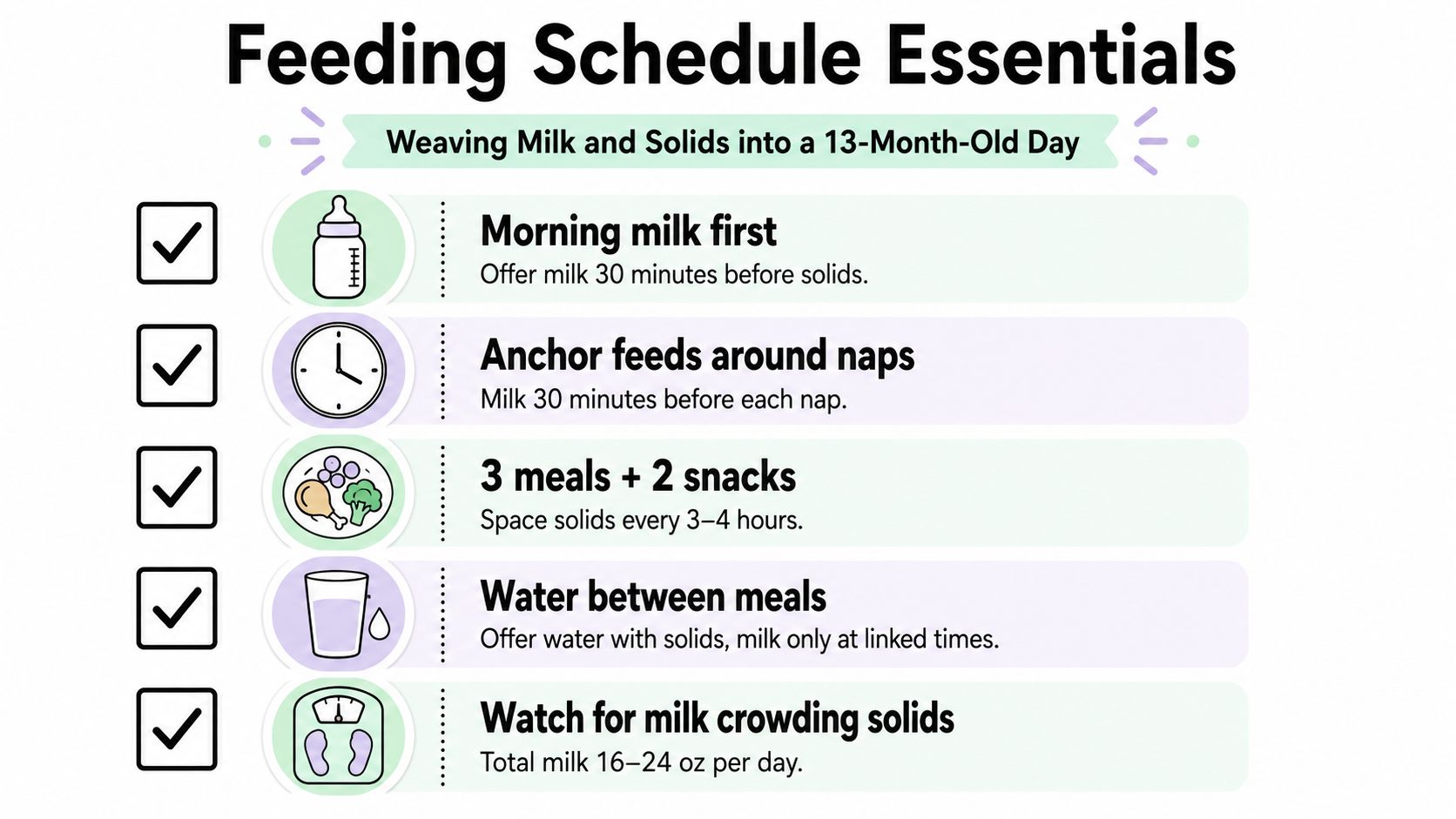 Feeding Schedule Essentials

Weaving Milk and Solids into a 13-Month-Old Day

Morning milk first
Offer milk 30 minutes before solids.

Anchor feeds around naps
Milk 30 minutes before each nap.

3 meals + 2 snacks
Space solids every 3–4 hours.

Water between meals
Offer water with solids, milk only at linked times.

Watch for milk crowding solids
Total milk 16–24 oz per day.